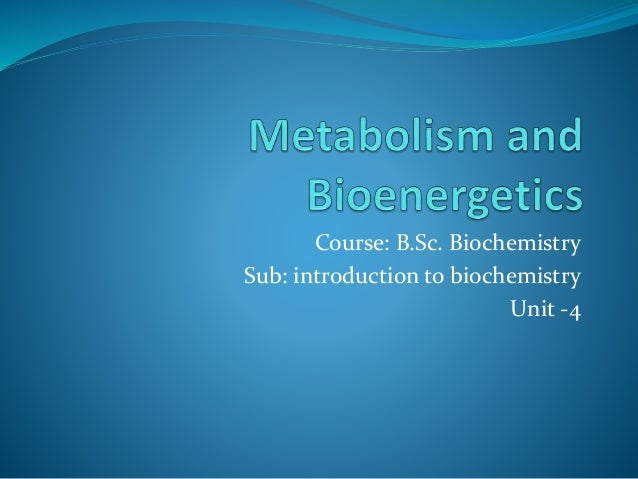 Metabolism and Bioenergetics

Course: B.Sc. Biochemistry
Sub: introduction to biochemistry
Unit -4